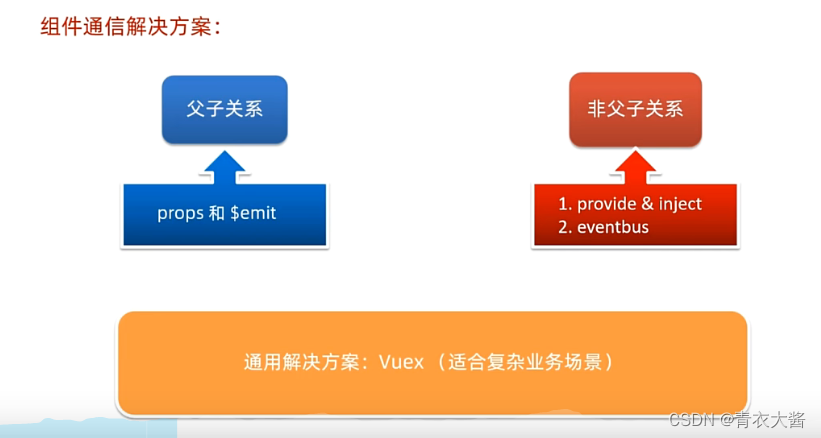 组件通信解决方案：

父子关系

props 和 $emit

非父子关系

1. provide & inject
2. eventbus

通用解决方案：Vuex （适合复杂业务场景）

CSDN @青衣大酱